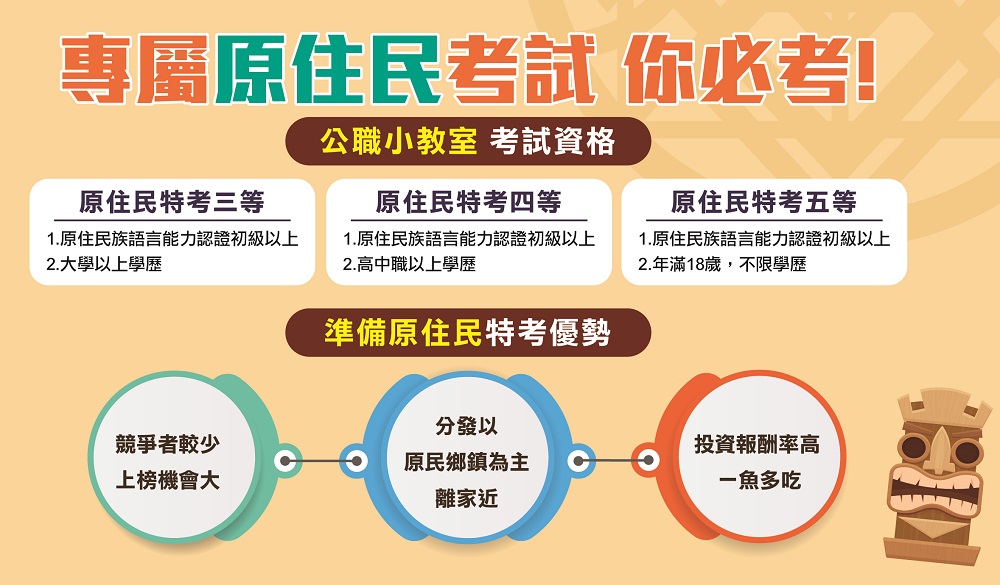 專屬原住民考試 你必考!

公職小教室 考試資格

原住民特考三等
1.原住民族語言能力認證初級以上
2.大學以上學歷

原住民特考四等
1.原住民族語言能力認證初級以上
2.高中職以上學歷

原住民特考五等
1.原住民族語言能力認證初級以上
2.年滿18歲，不限學歷

準備原住民特考優勢

競爭者較少
上榜機會大

分發以
原民鄉鎮為主
離家近

投資報酬率高
一魚多吃